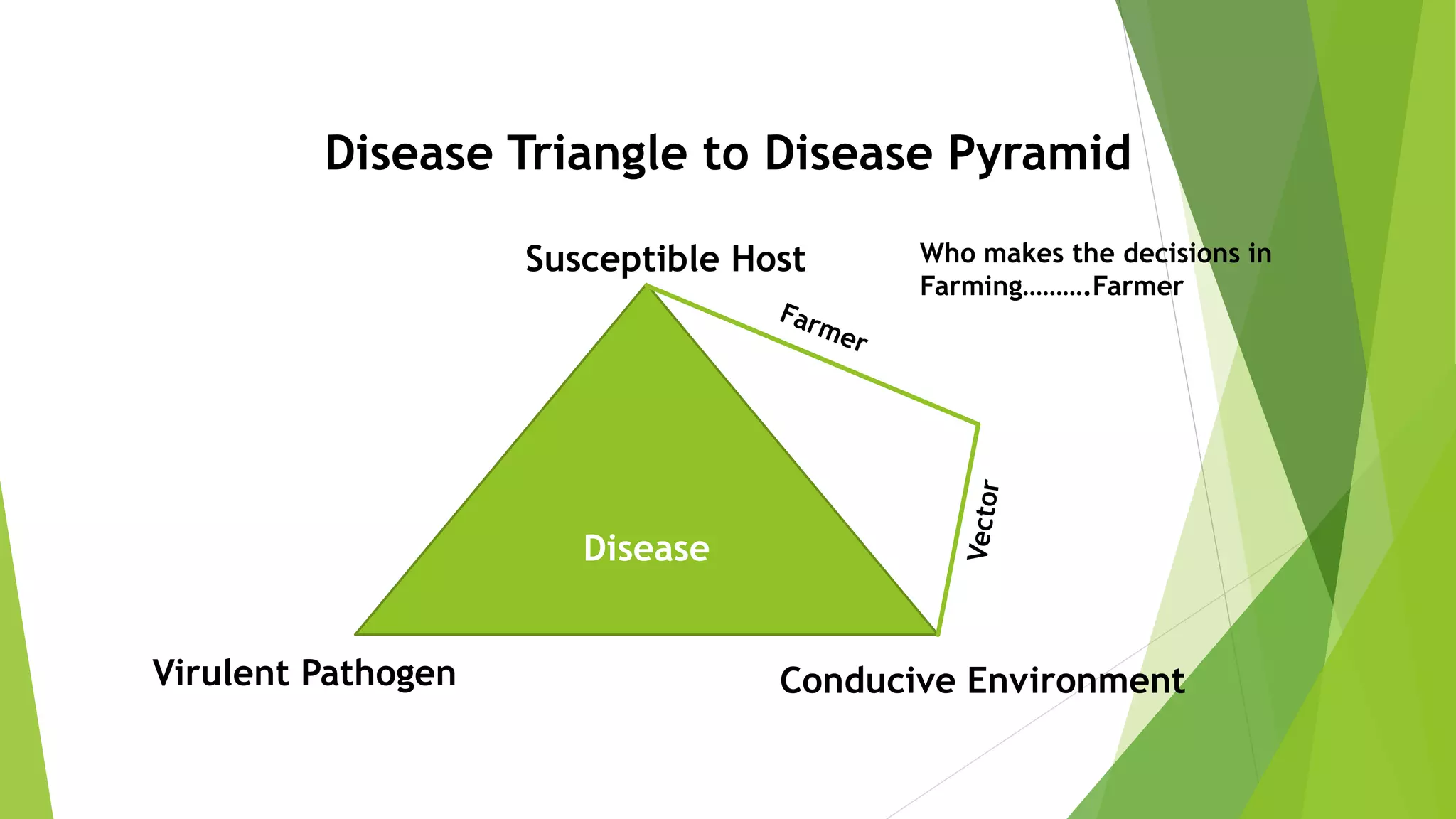 Disease Triangle to Disease Pyramid

Susceptible Host

Who makes the decisions in Farming……….Farmer

Farmer

Vector

Disease

Virulent Pathogen

Conducive Environment